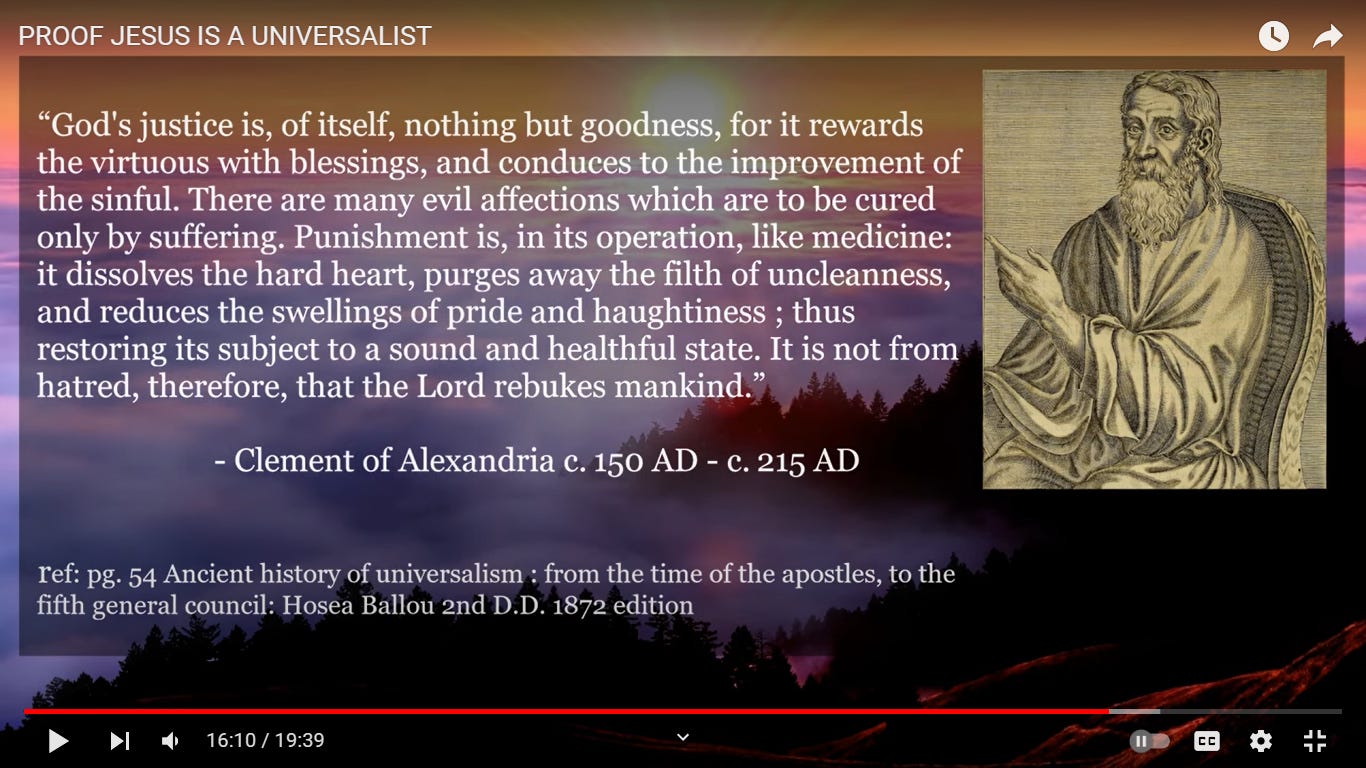 PROOF JESUS IS A UNIVERSALIST

“God's justice is, of itself, nothing but goodness, for it rewards the virtuous with blessings, and conduces to the improvement of the sinful. There are many evil affections which are to be cured only by suffering. Punishment is, in its operation, like medicine: it dissolves the hard heart, purges away the filth of uncleanness, and reduces the swellings of pride and haughtiness ; thus restoring its subject to a sound and healthful state. It is not from hatred, therefore, that the Lord rebukes mankind.”

- Clement of Alexandria c. 150 AD - c. 215 AD

ref: pg. 54 Ancient history of universalism : from the time of the apostles, to the fifth general council: Hosea Ballou 2nd D.D. 1872 edition

16:10 / 19:39